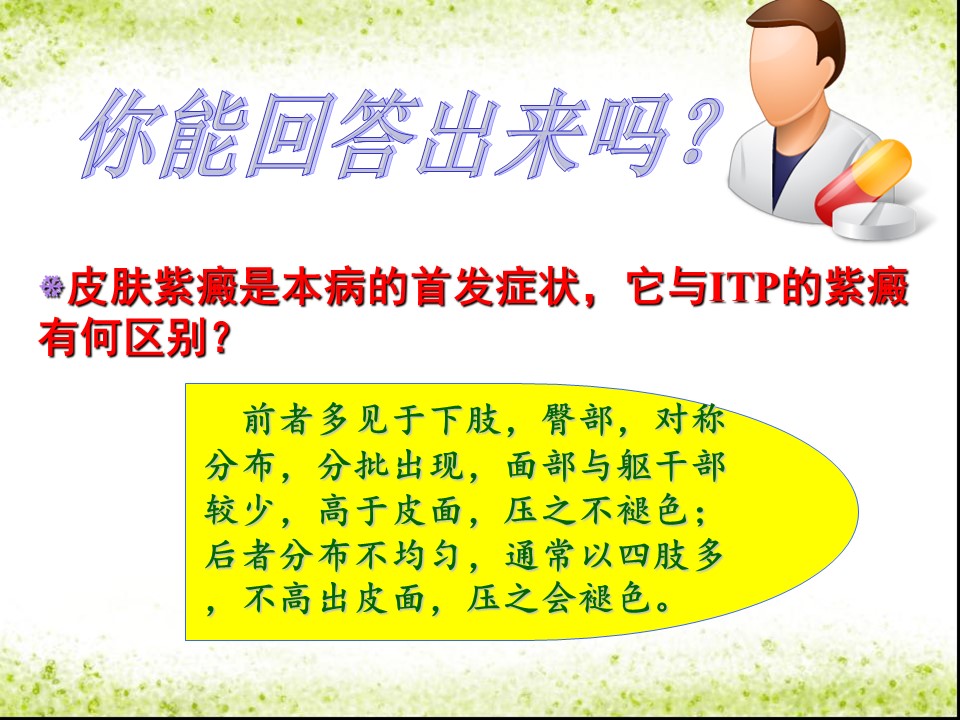 你能回答出来吗？

皮肤紫癜是本病的首发症状，它与ITP的紫癜有何区别？

前者多见于下肢，臀部，对称分布，分批出现，面部与躯干部较少，高于皮面，压之不褪色；后者分布不均匀，通常以四肢多，不高出皮面，压之会褪色。